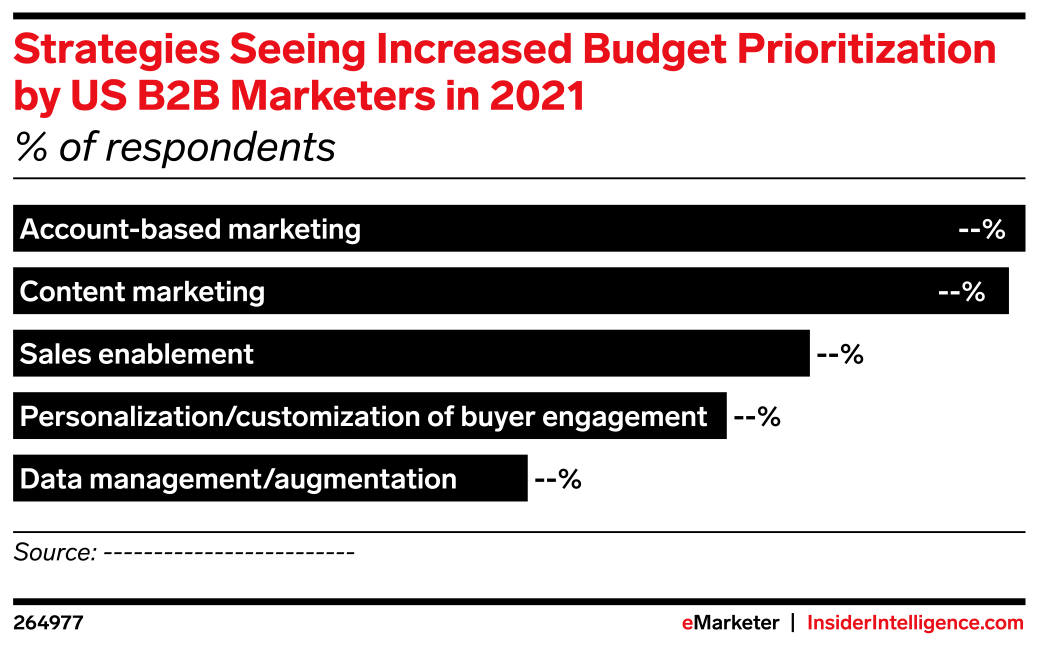 Strategies Seeing Increased Budget Prioritization by US B2B Marketers in 2021
% of respondents

Account-based marketing --%
Content marketing --%
Sales enablement --%
Personalization/customization of buyer engagement --%
Data management/augmentation --%

Source: -------------------------

264977

eMarketer | InsiderIntelligence.com